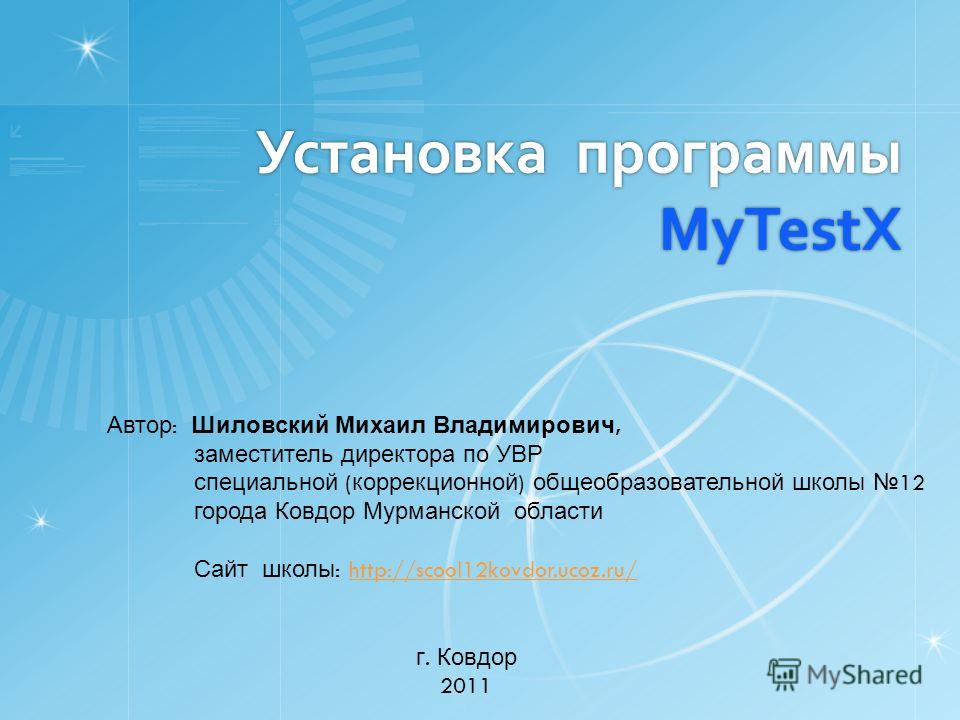 Установка программы MyTestX

Автор: Шиловский Михаил Владимирович, заместитель директора по УВР специальной (коррекционной) общеобразовательной школы №12 города Ковдор Мурманской области

Сайт школы: http://scool12kovdor.ucoz.ru/

г. Ковдор
2011

MyShared